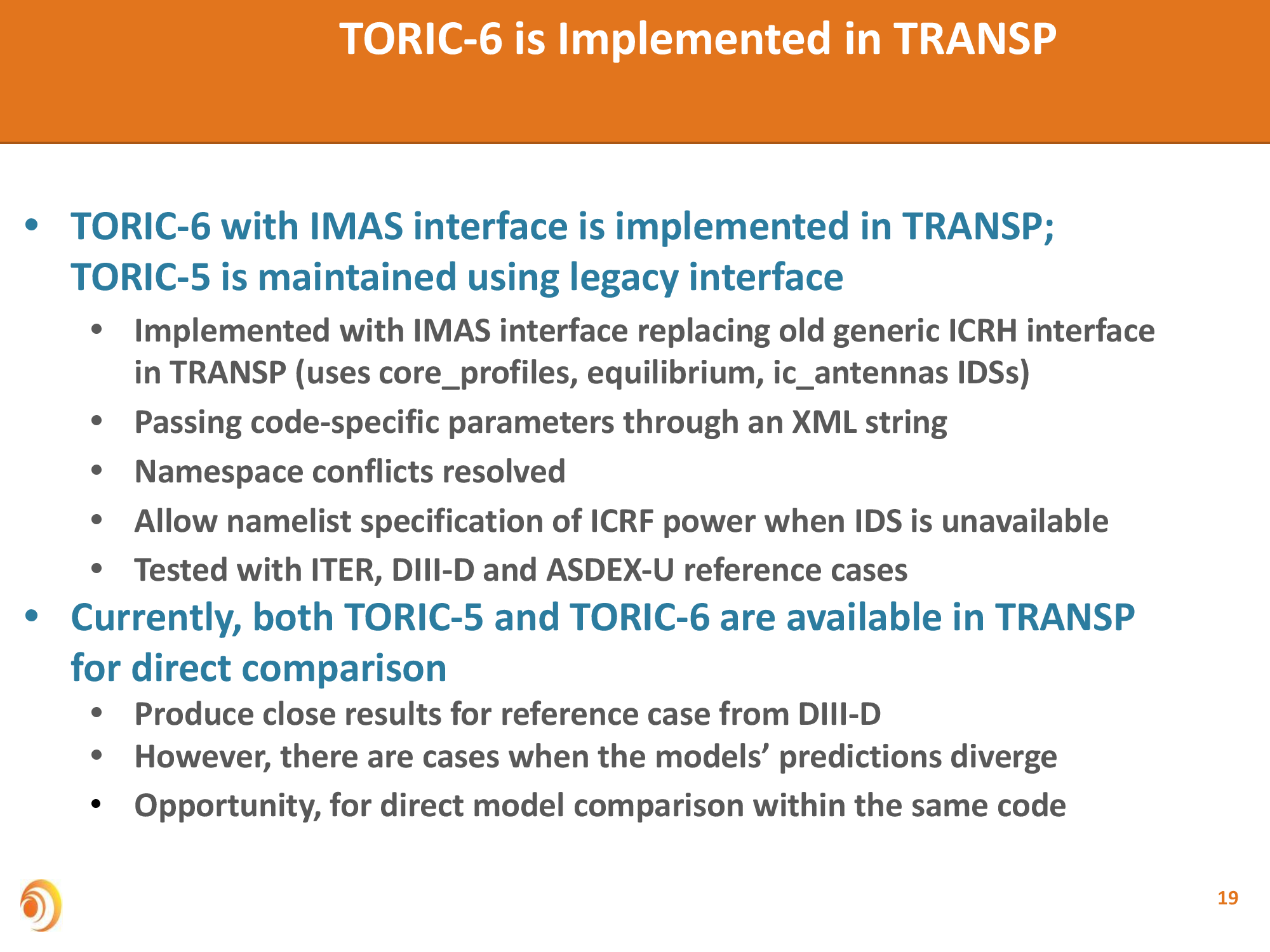 TORIC-6 is Implemented in TRANSP

• TORIC-6 with IMAS interface is implemented in TRANSP; TORIC-5 is maintained using legacy interface
  • Implemented with IMAS interface replacing old generic ICRH interface in TRANSP (uses core_profiles, equilibrium, ic_antennas IDSs)
  • Passing code-specific parameters through an XML string
  • Namespace conflicts resolved
  • Allow namelist specification of ICRF power when IDS is unavailable
  • Tested with ITER, DIII-D and ASDEX-U reference cases
• Currently, both TORIC-5 and TORIC-6 are available in TRANSP for direct comparison
  • Produce close results for reference case from DIII-D
  • However, there are cases when the models' predictions diverge
  • Opportunity, for direct model comparison within the same code

19